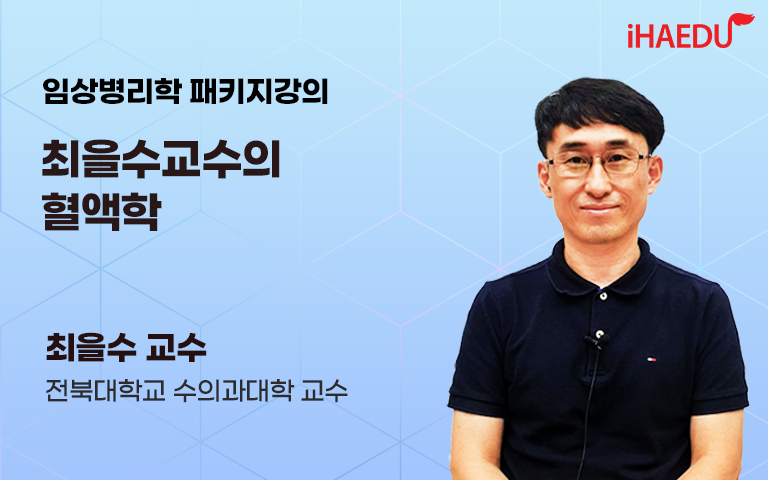 iHAEDU

임상병리학 패키지강의

최을수교수의
혈액학

최을수 교수

전북대학교 수의과대학 교수